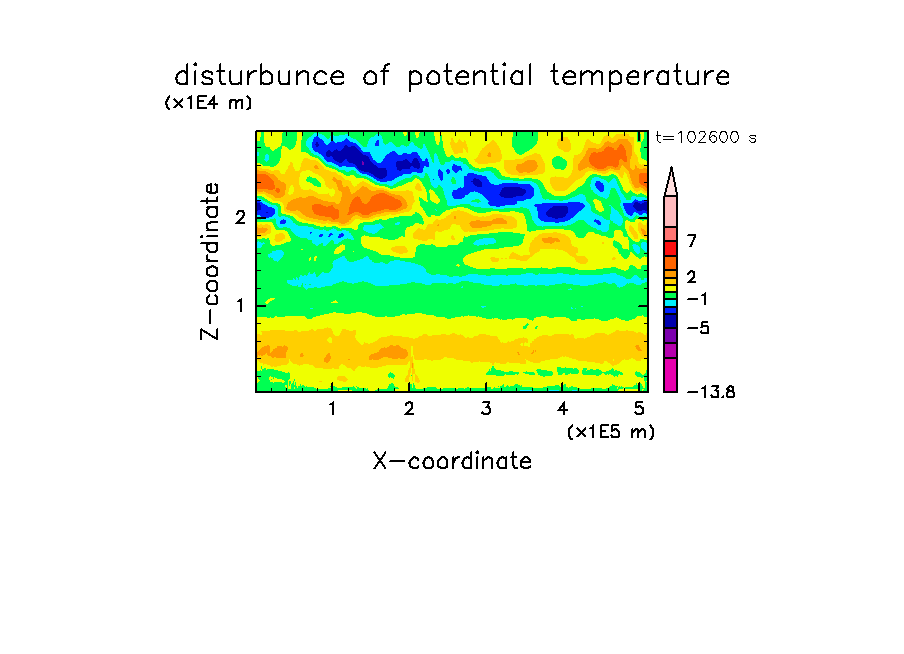 disturbunce of potential temperature

(x1E4 m)

t=102600 s

Z-coordinate

2

1

7

2

−1

−5

−13.8

1 2 3 4 5

(x1E5 m)

X-coordinate